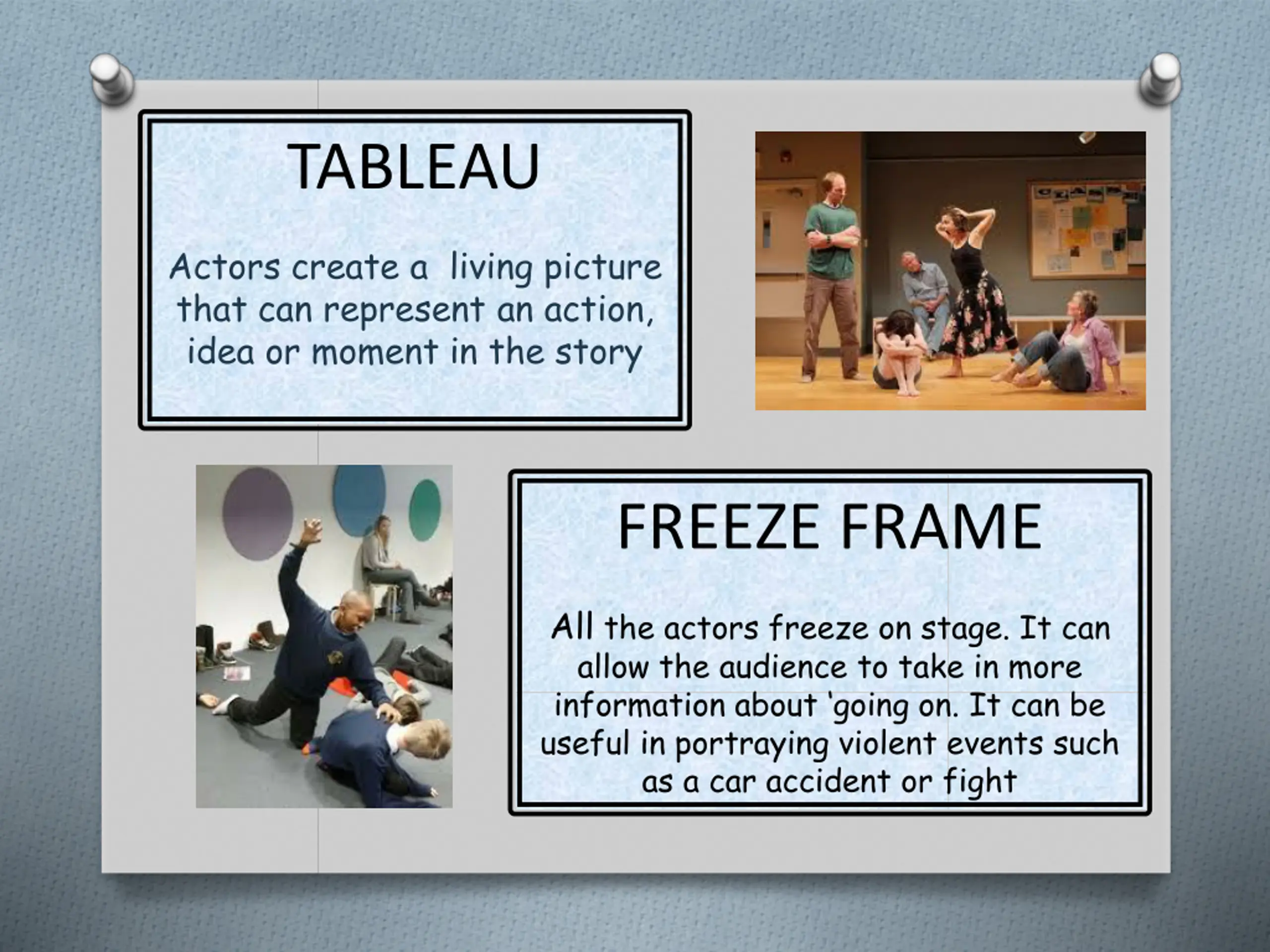 TABLEAU

Actors create a living picture that can represent an action, idea or moment in the story

FREEZE FRAME

All the actors freeze on stage. It can allow the audience to take in more information about 'going on. It can be useful in portraying violent events such as a car accident or fight